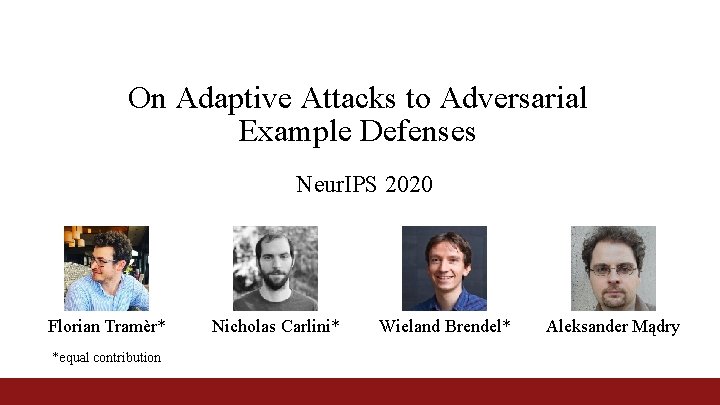 On Adaptive Attacks to Adversarial Example Defenses

NeurIPS 2020

Florian Tramèr*

Nicholas Carlini*

Wieland Brendel*

Aleksander Mądry

*equal contribution